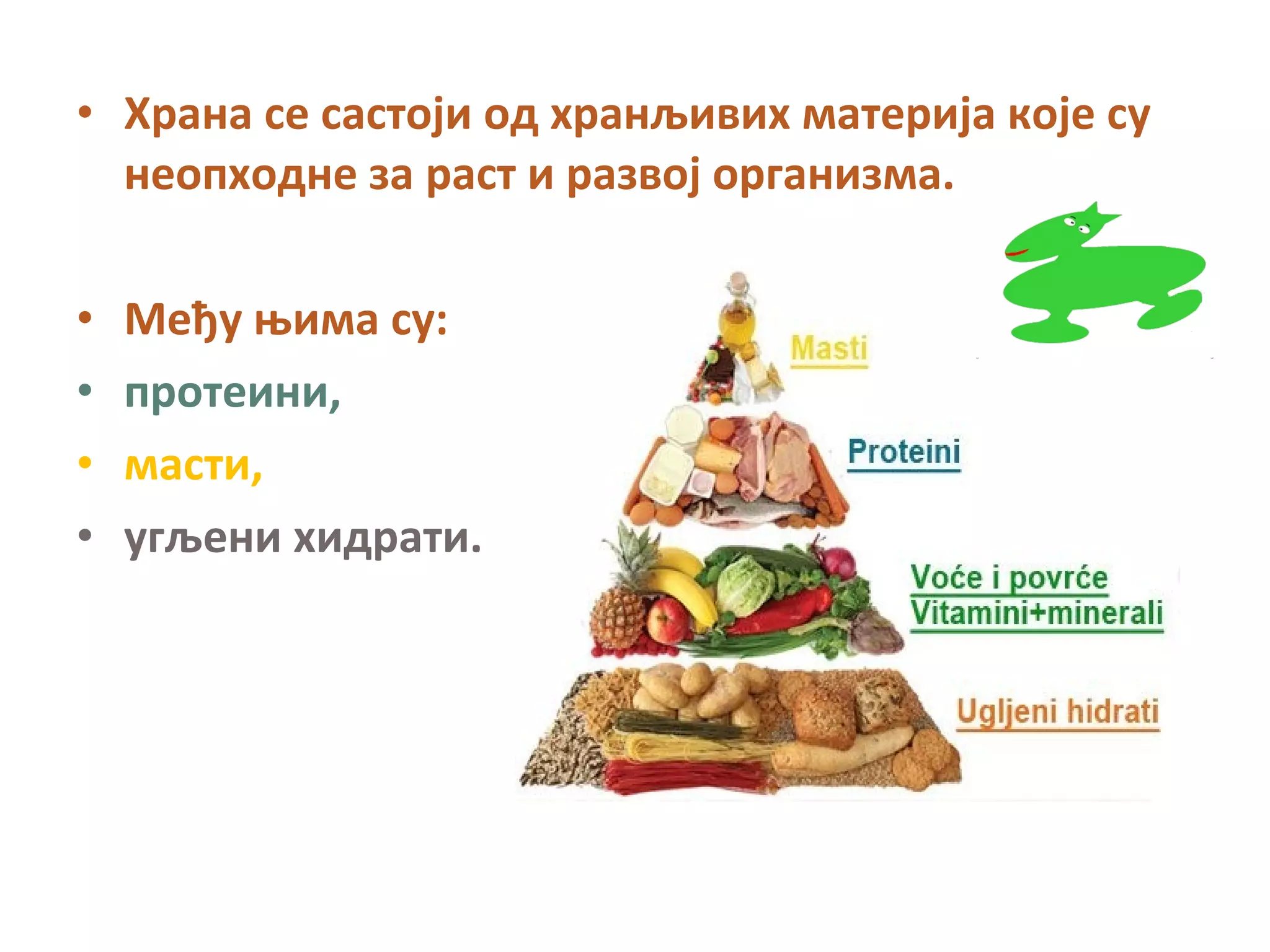 • Храна се састоји од хранљивих материја које су неопходне за раст и развој организма.

• Међу њима су:
• протеини,
• масти,
• угљени хидрати.

Masti

Proteini

Voće i povrće
Vitamini+minerali

Ugljeni hidrati